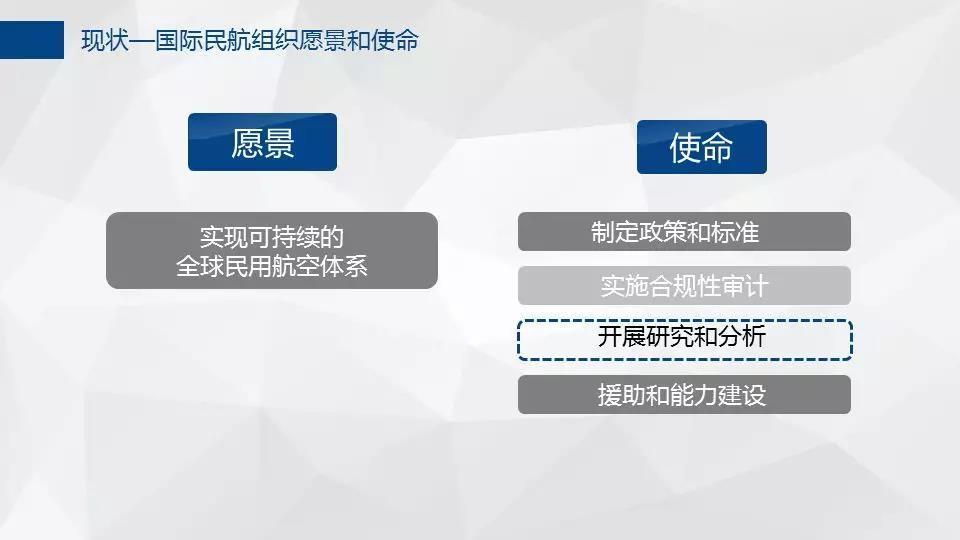 现状—国际民航组织愿景和使命

愿景

实现可持续的
全球民用航空体系

使命

制定政策和标准

实施合规性审计

开展研究和分析

援助和能力建设